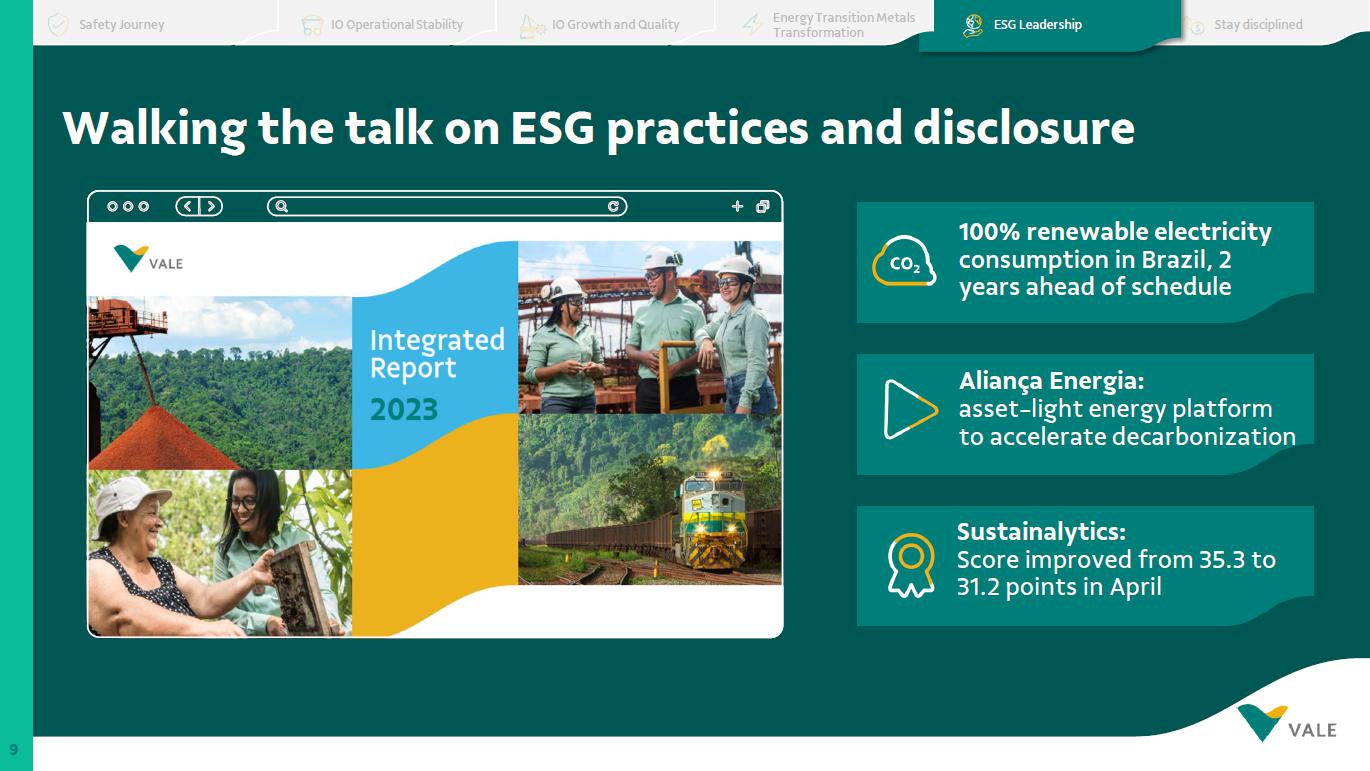 Safety Journey
IO Operational Stability
IO Growth and Quality
Energy Transition Metals Transformation
ESG Leadership
Stay disciplined

Walking the talk on ESG practices and disclosure

VALE

Integrated Report 2023

$CO_2$

100% renewable electricity consumption in Brazil, 2 years ahead of schedule

Aliança Energia: asset-light energy platform to accelerate decarbonization

Sustainalytics: Score improved from 35.3 to 31.2 points in April

9

VALE